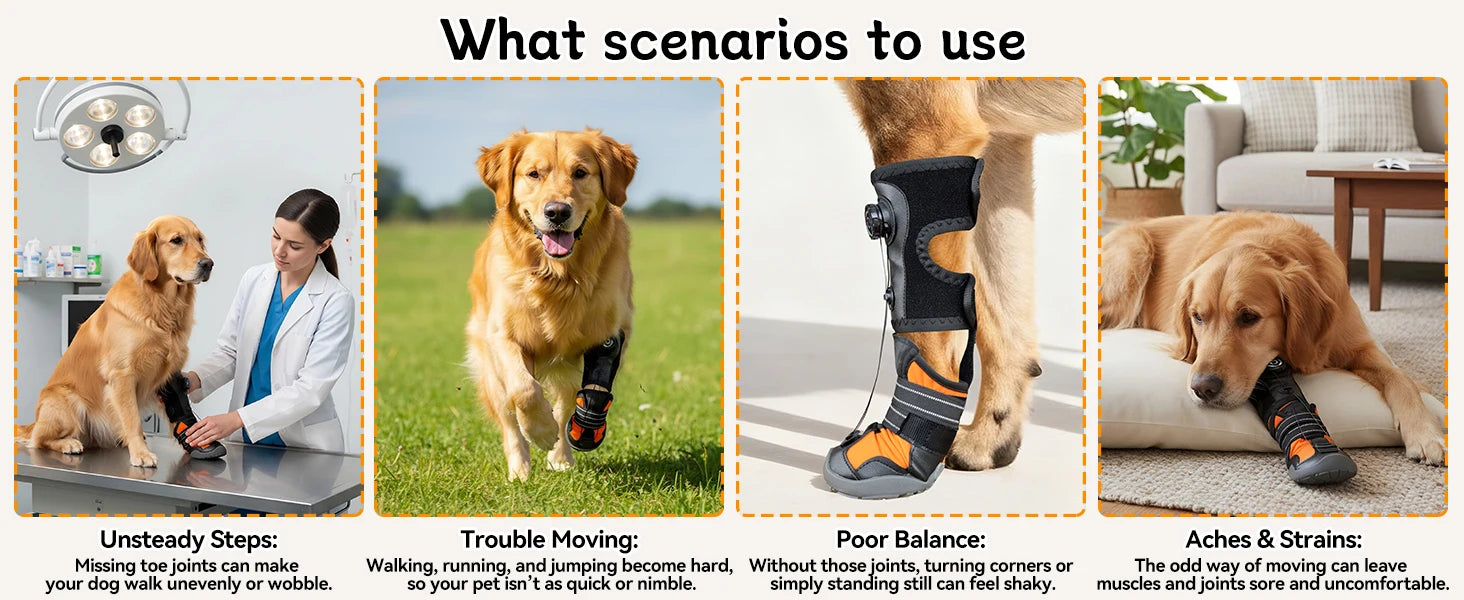 What scenarios to use

Unsteady Steps:
Missing toe joints can make your dog walk unevenly or wobble.

Trouble Moving:
Walking, running, and jumping become hard, so your pet isn't as quick or nimble.

Poor Balance:
Without those joints, turning corners or simply standing still can feel shaky.

Aches & Strains:
The odd way of moving can leave muscles and joints sore and uncomfortable.